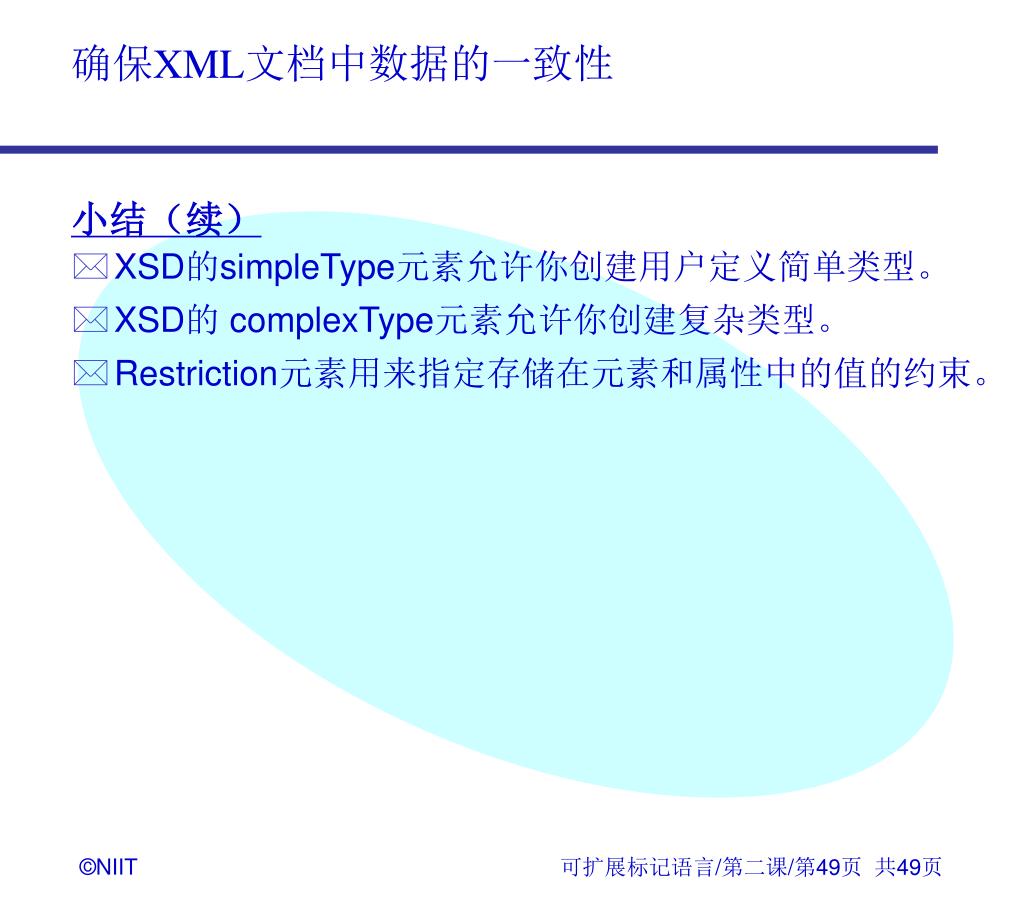 确保XML文档中数据的一致性

小结（续）

XSD的simpleType元素允许你创建用户定义简单类型。

XSD的 complexType元素允许你创建复杂类型。

Restriction元素用来指定存储在元素和属性中的值的约束。

©NIIT

可扩展标记语言/第二课/第49页 共49页